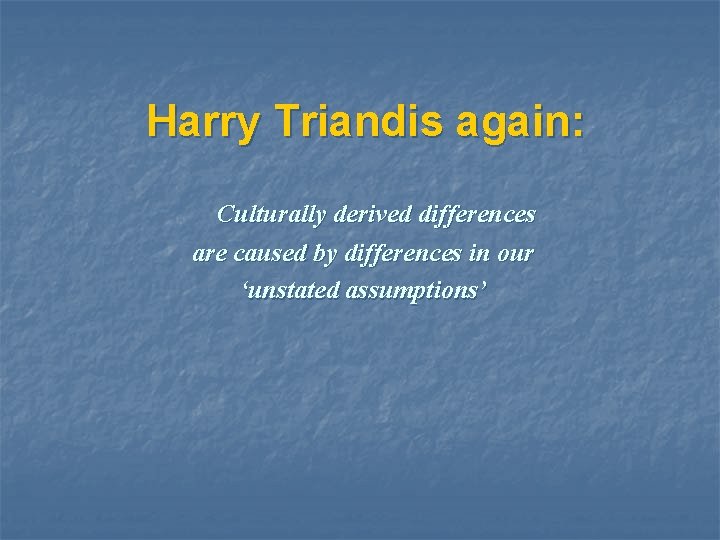 Harry Triandis again:

Culturally derived differences are caused by differences in our ‘unstated assumptions’